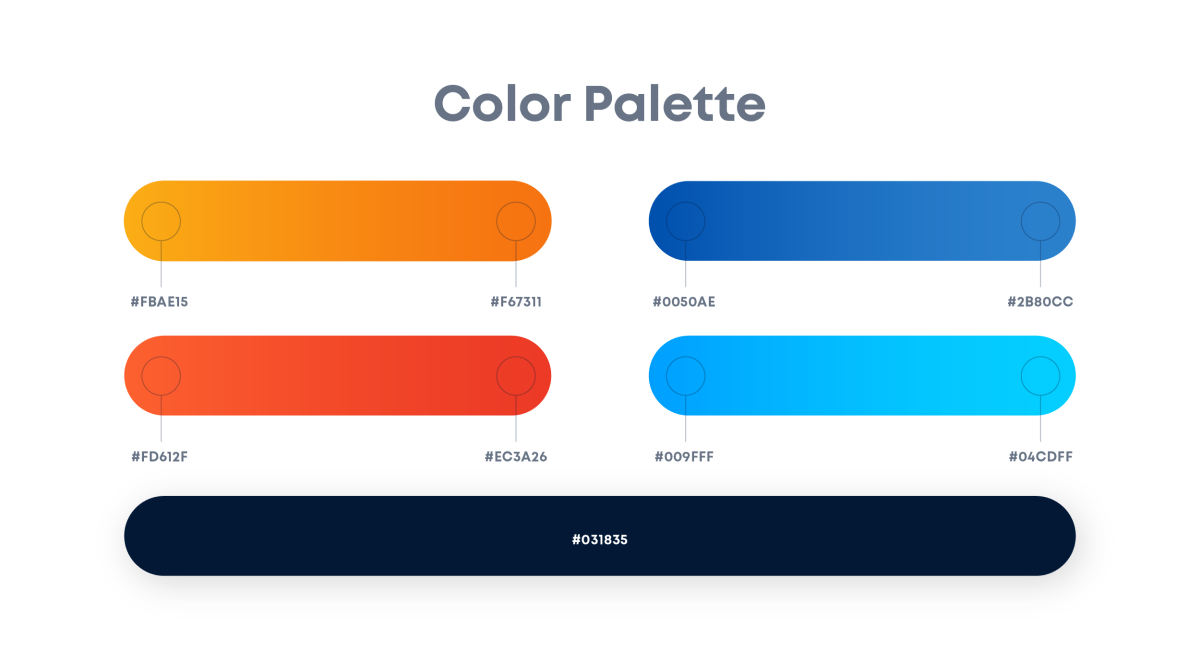 Color Palette

#FBAE15

#F67311

#0050AE

#2B80CC

#FD612F

#EC3A26

#009FFF

#04CDFF

#031835